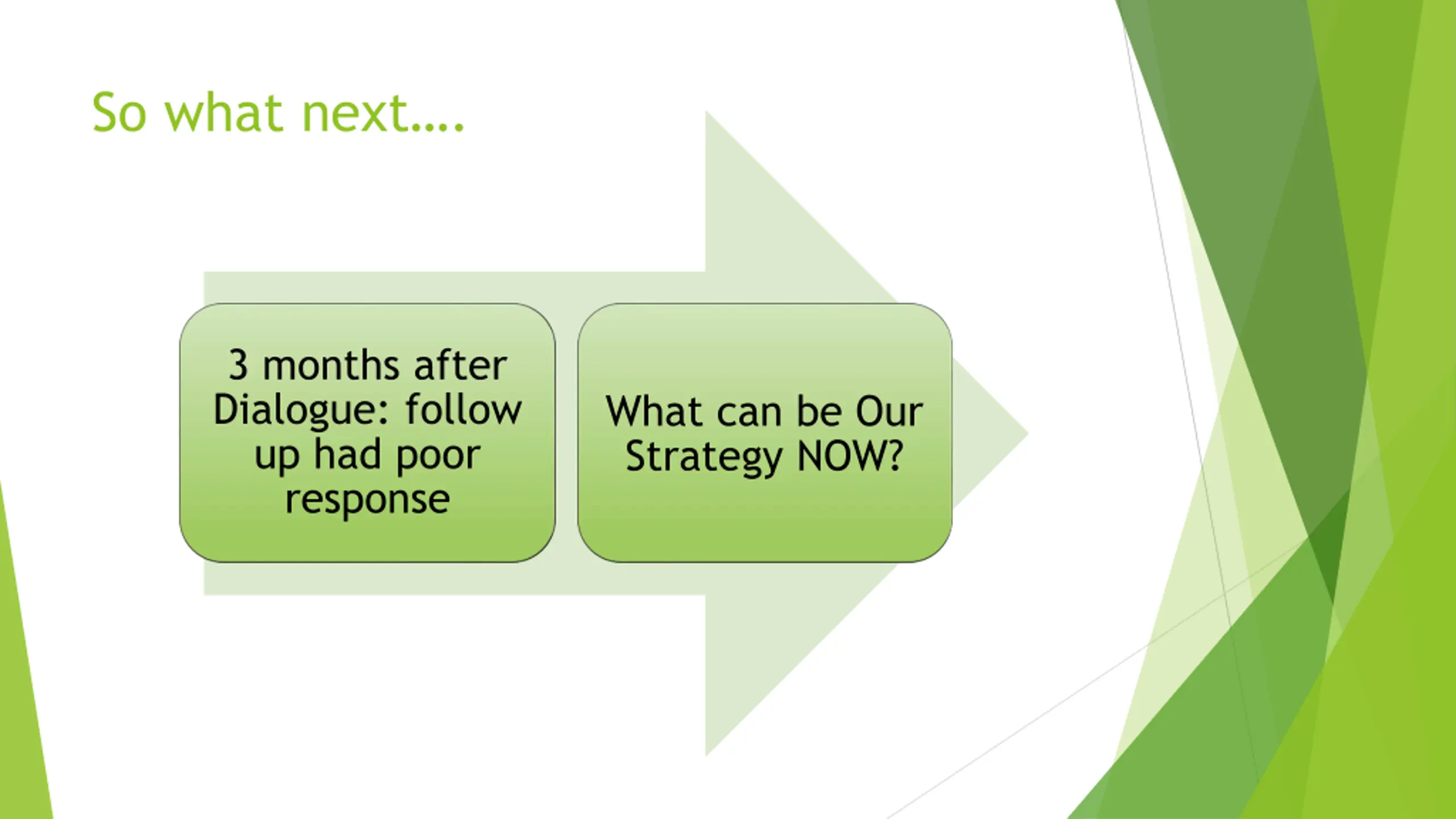 So what next….

3 months after Dialogue: follow up had poor response

What can be Our Strategy NOW?